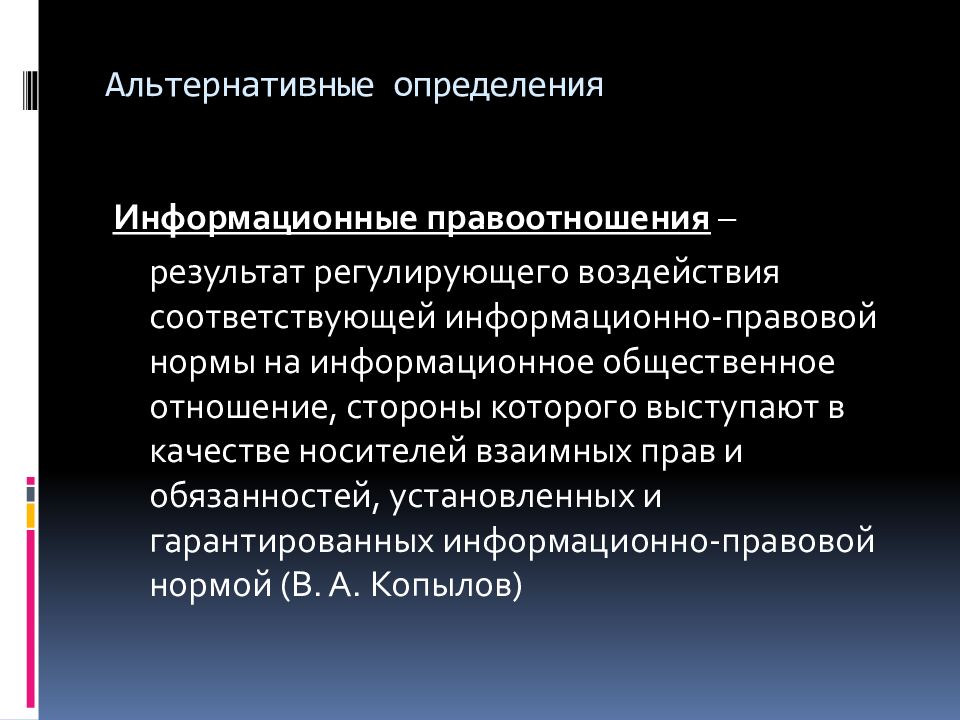 Альтернативные определения

Информационные правоотношения – результат регулирующего воздействия соответствующей информационно-правовой нормы на информационное общественное отношение, стороны которого выступают в качестве носителей взаимных прав и обязанностей, установленных и гарантированных информационно-правовой нормой (В. А. Копылов)